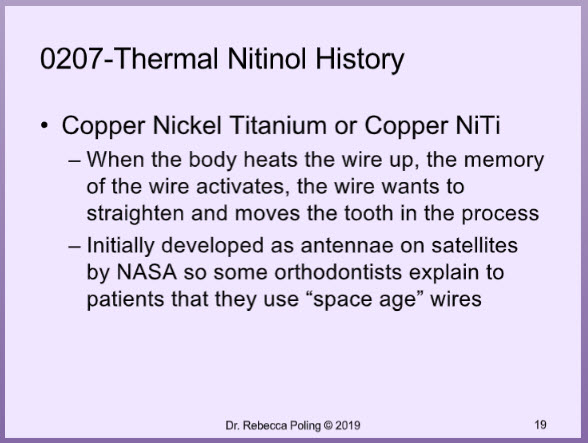 0207-Thermal Nitinol History

• Copper Nickel Titanium or Copper NiTi
– When the body heats the wire up, the memory of the wire activates, the wire wants to straighten and moves the tooth in the process
– Initially developed as antennae on satellites by NASA so some orthodontists explain to patients that they use “space age” wires

Dr. Rebecca Poling © 2019

19